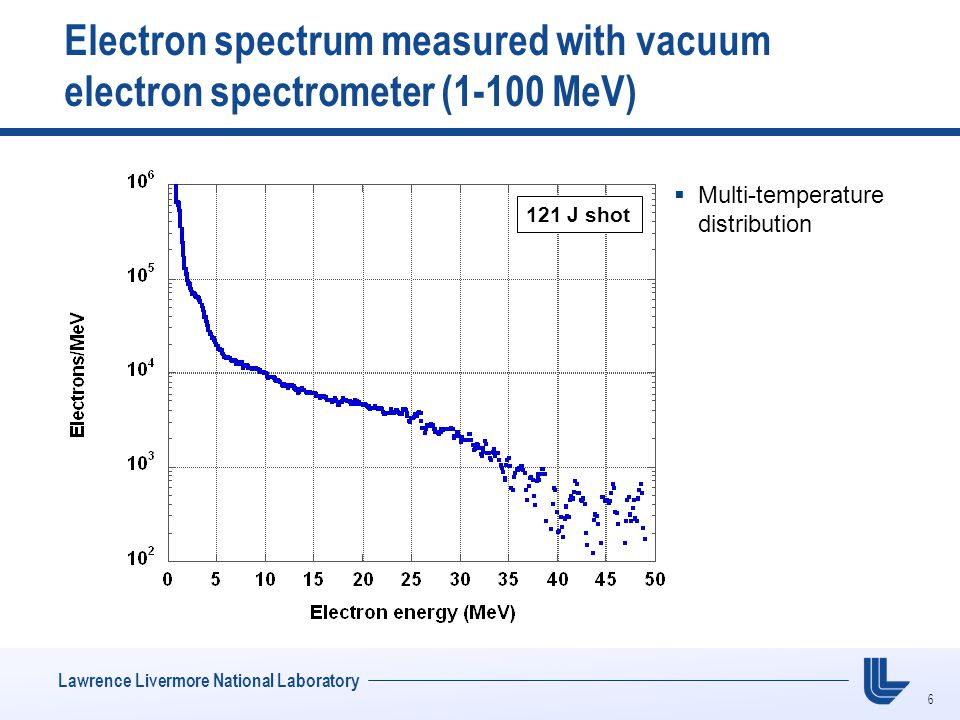 Electron spectrum measured with vacuum electron spectrometer (1-100 MeV)

$10^6$

$10^5$

$10^4$

$10^3$

$10^2$

Electrons/MeV

121 J shot

0 5 10 15 20 25 30 35 40 45 50

Electron energy (MeV)

▪ Multi-temperature distribution

Lawrence Livermore National Laboratory

6